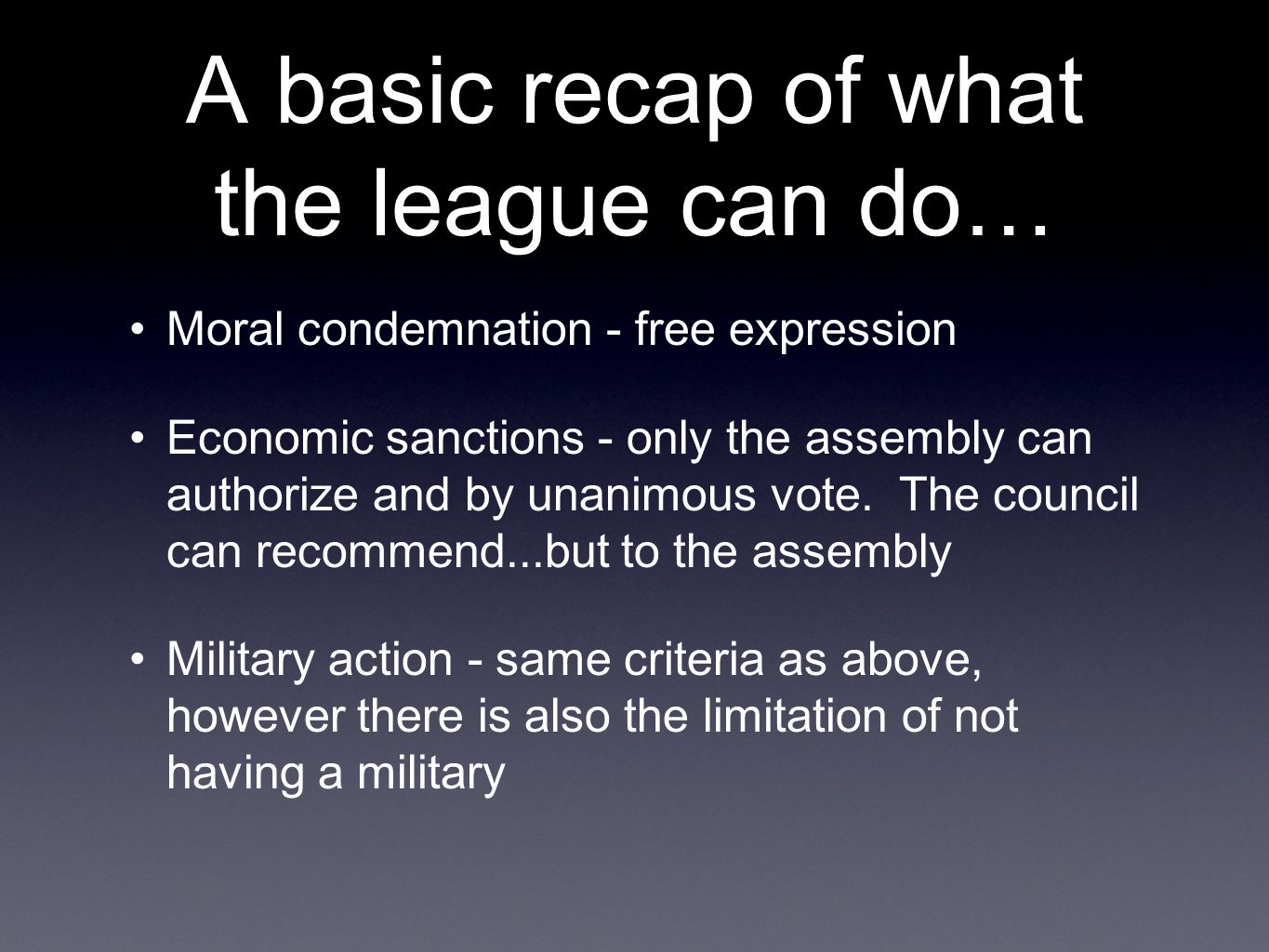 A basic recap of what the league can do…

• Moral condemnation - free expression

• Economic sanctions - only the assembly can authorize and by unanimous vote. The council can recommend...but to the assembly

• Military action - same criteria as above, however there is also the limitation of not having a military